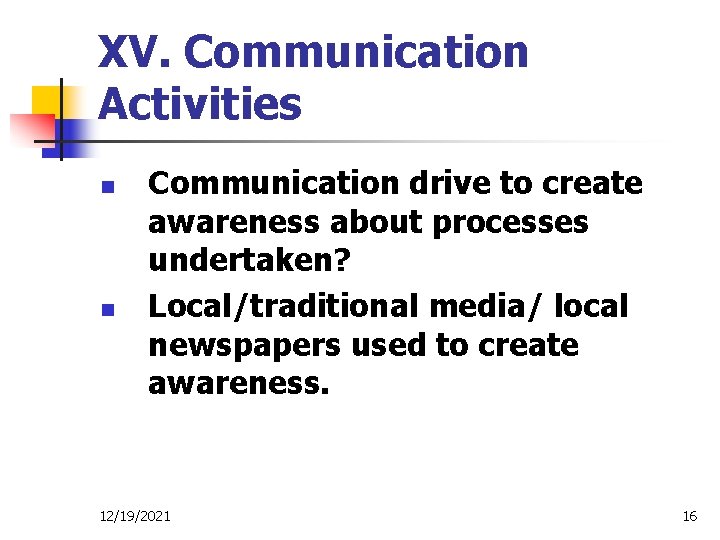 XV. Communication Activities

- Communication drive to create awareness about processes undertaken?
- Local/traditional media/ local newspapers used to create awareness.

12/19/2021

16